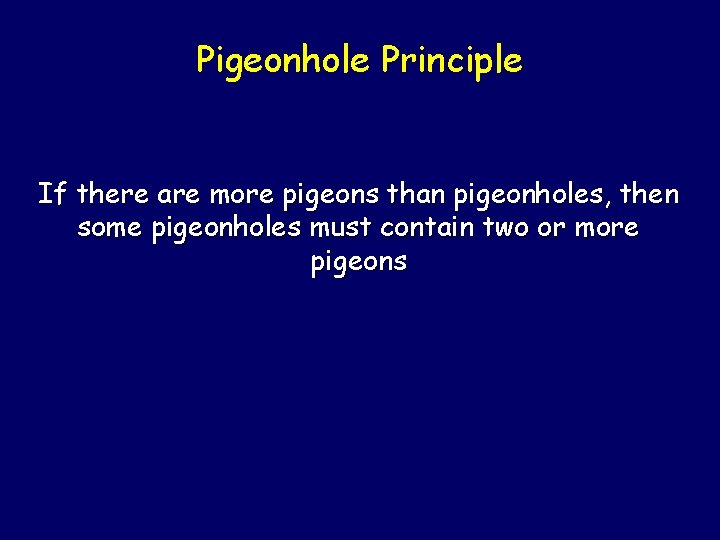 Pigeonhole Principle

If there are more pigeons than pigeonholes, then some pigeonholes must contain two or more pigeons